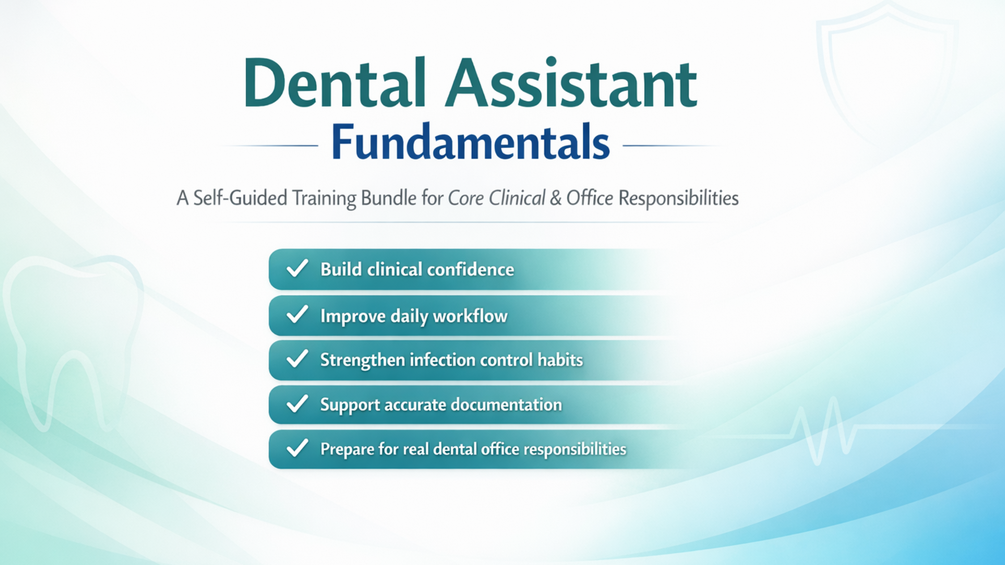 Dental Assistant
Fundamentals

A Self-Guided Training Bundle for Core Clinical & Office Responsibilities

✓ Build clinical confidence
✓ Improve daily workflow
✓ Strengthen infection control habits
✓ Support accurate documentation
✓ Prepare for real dental office responsibilities